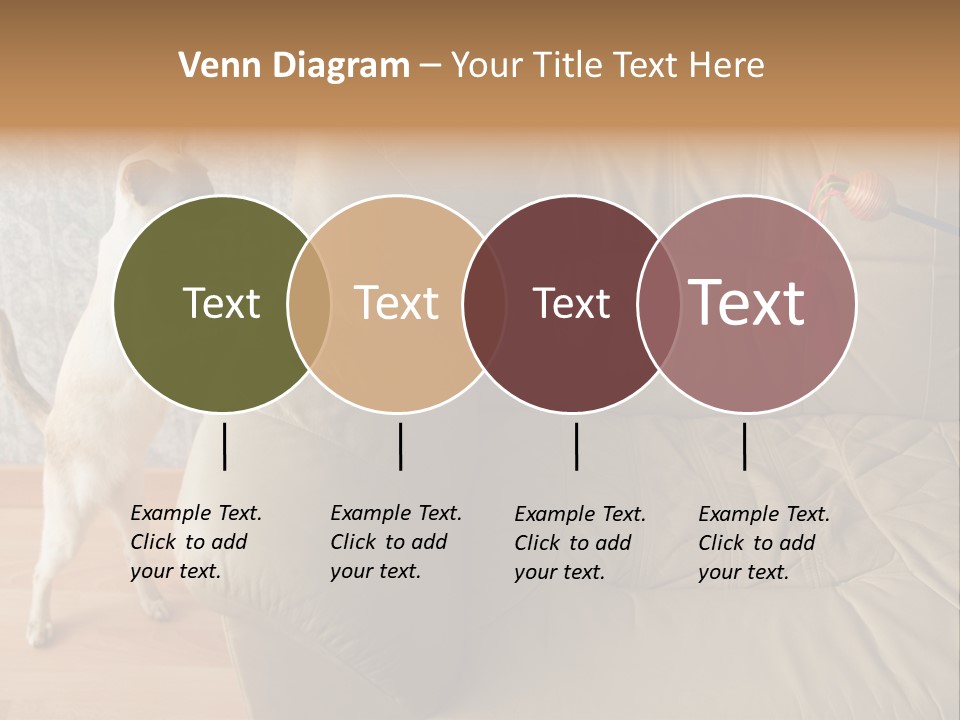 Venn Diagram – Your Title Text Here

Text

Text

Text

Text

Example Text. Click to add your text.

Example Text. Click to add your text.

Example Text. Click to add your text.

Example Text. Click to add your text.